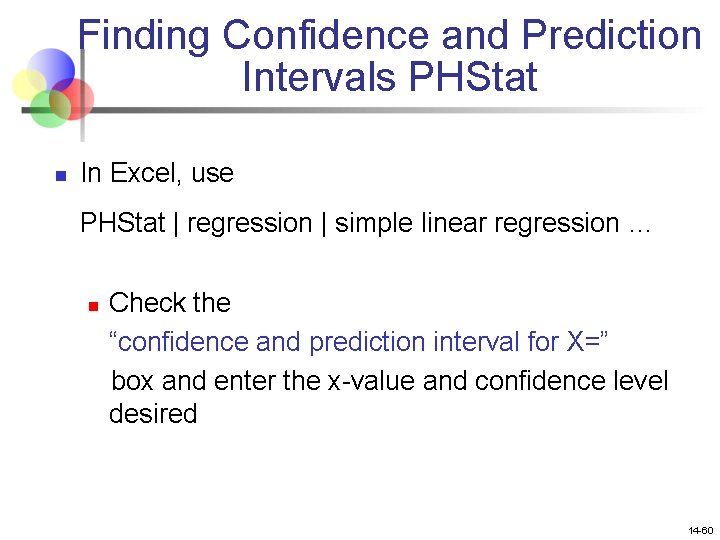 Finding Confidence and Prediction Intervals PHStat

In Excel, use

PHStat | regression | simple linear regression …

Check the
“confidence and prediction interval for X=”
box and enter the x-value and confidence level desired

14-60